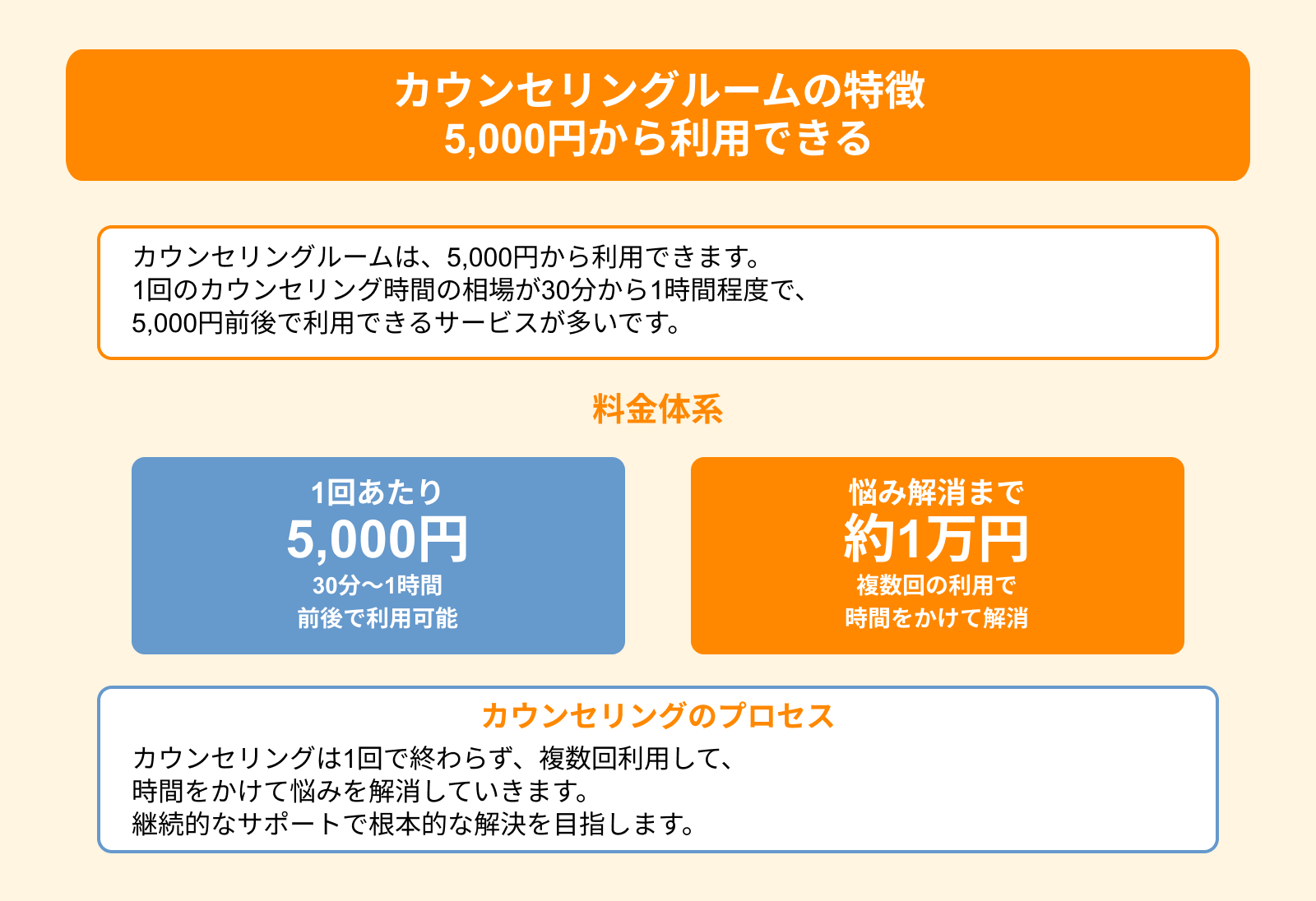 カウンセリングルームの特徴
5,000円から利用できる

カウンセリングルームは、5,000円から利用できます。
1回のカウンセリング時間の相場が30分から1時間程度で、
5,000円前後で利用できるサービスが多いです。

料金体系

1回あたり
5,000円
30分〜1時間
前後で利用可能

悩み解消まで
約1万円
複数回の利用で
時間をかけて解消

カウンセリングのプロセス
カウンセリングは1回で終わらず、複数回利用して、
時間をかけて悩みを解消していきます。
継続的なサポートで根本的な解決を目指します。